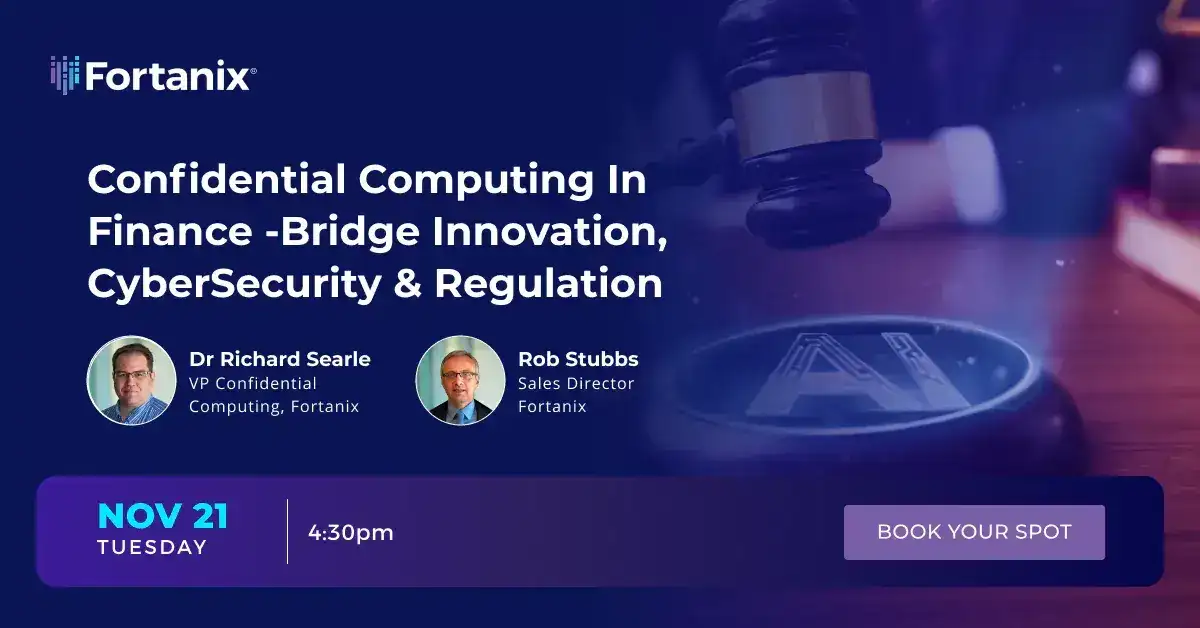 Fortanix®

Confidential Computing In Finance -Bridge Innovation, CyberSecurity & Regulation

Dr Richard Searle
VP Confidential Computing, Fortanix

Rob Stubbs
Sales Director
Fortanix

AI

NOV 21
TUESDAY

4:30pm

BOOK YOUR SPOT